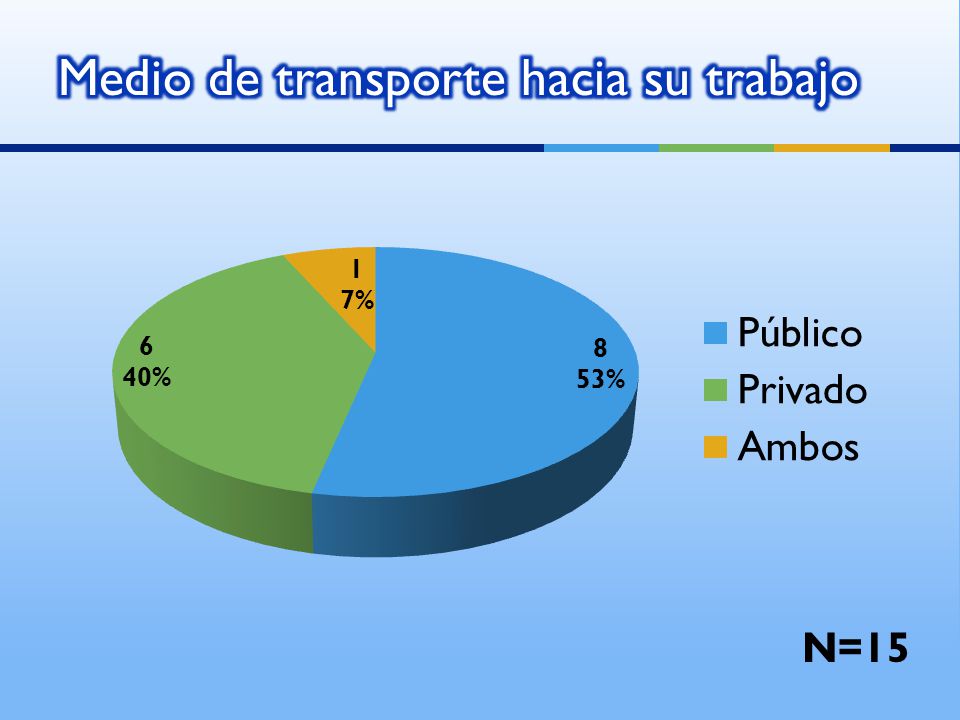 Medio de transporte hacia su trabajo

1
7%

6
40%

8
53%

Público
Privado
Ambos

N=15